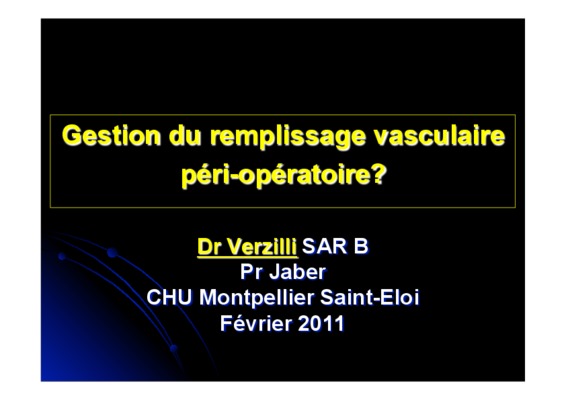 Gestion du remplissage vasculaire péri-opératoire?

Dr Verzilli SAR B
Pr Jaber
CHU Montpellier Saint-Eloi
Février 2011